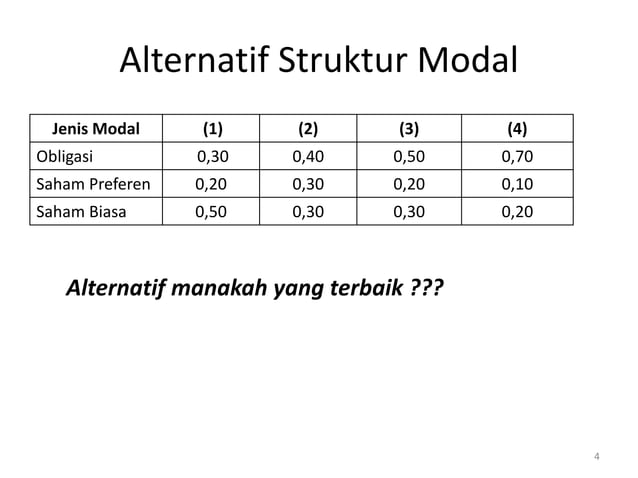 Alternatif Struktur Modal

| Jenis Modal | (1) | (2) | (3) | (4) |
|---|---|---|---|---|
| Obligasi | 0,30 | 0,40 | 0,50 | 0,70 |
| Saham Preferen | 0,20 | 0,30 | 0,20 | 0,10 |
| Saham Biasa | 0,50 | 0,30 | 0,30 | 0,20 |

Alternatif manakah yang terbaik ???

4